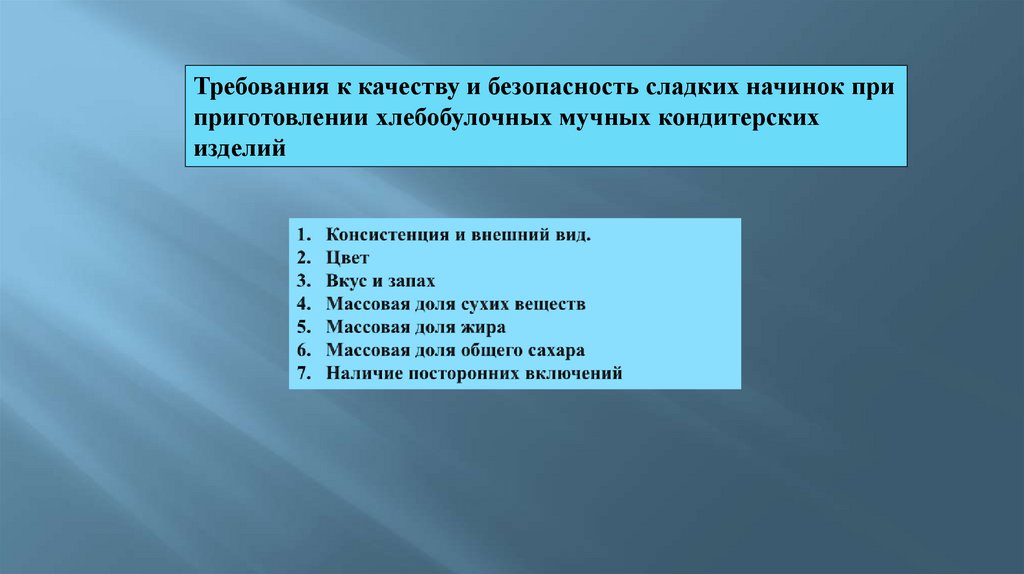 Требования к качеству и безопасность сладких начинок при приготовлении хлебобулочных мучных кондитерских изделий

1. Консистенция и внешний вид.
2. Цвет
3. Вкус и запах
4. Массовая доля сухих веществ
5. Массовая доля жира
6. Массовая доля общего сахара
7. Наличие посторонних включений